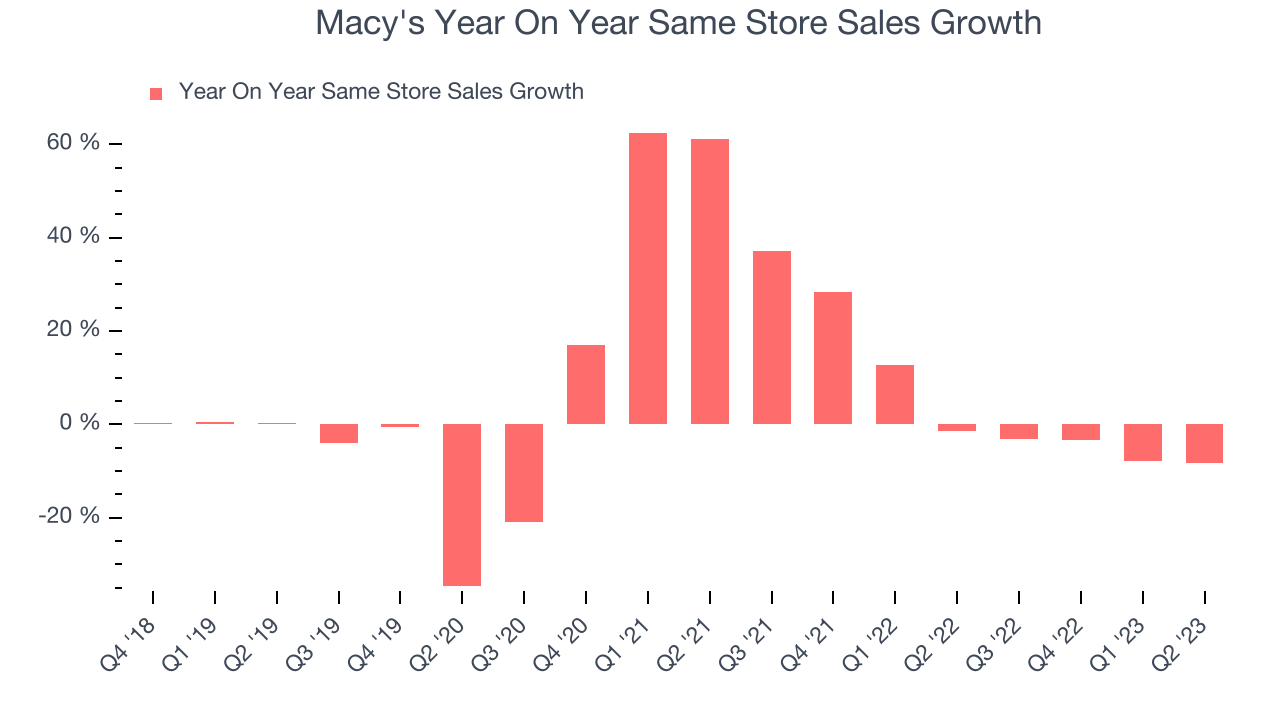 Macy's Year On Year Same Store Sales Growth

Year On Year Same Store Sales Growth

60 %
40 %
20 %
0 %
-20 %

Q4 '18
Q1 '19
Q2 '19
Q3 '19
Q4 '19
Q2 '20
Q3 '20
Q4 '20
Q1 '21
Q2 '21
Q3 '21
Q4 '21
Q1 '22
Q2 '22
Q3 '22
Q4 '22
Q1 '23
Q2 '23